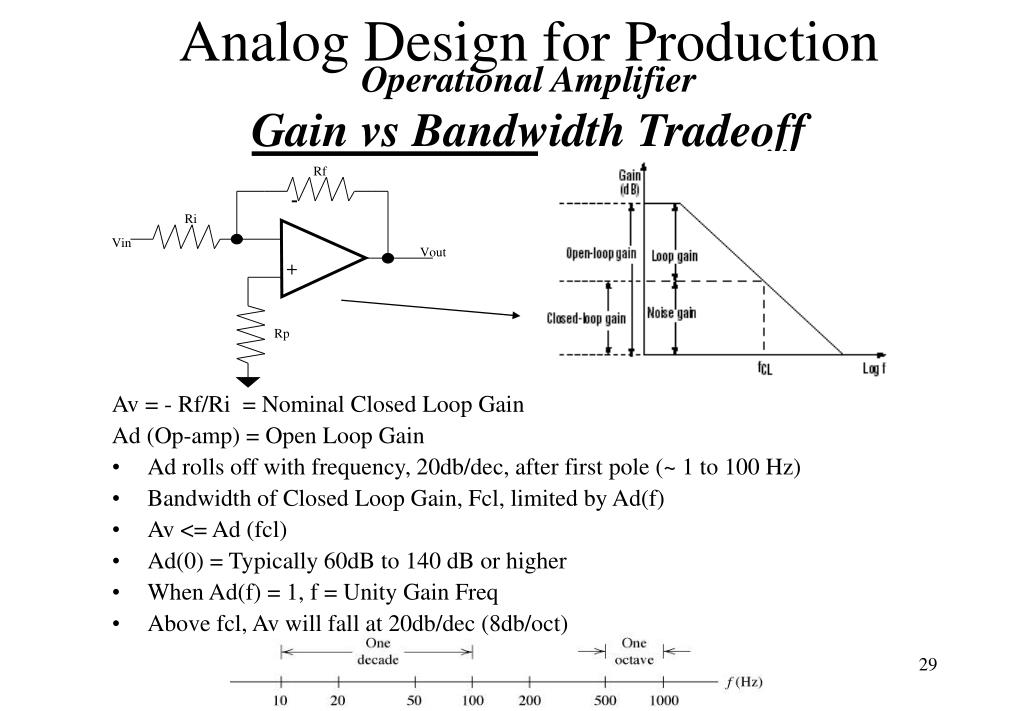 Analog Design for Production
Operational Amplifier
Gain vs Bandwidth Tradeoff

Rf
Ri
Vin
-
+
Vout
Rp

Gain (dB)
Open-loop gain
Loop gain
Closed-loop gain
Noise gain
$f_{CL}$
Log f

Av = - Rf/Ri = Nominal Closed Loop Gain
Ad (Op-amp) = Open Loop Gain
• Ad rolls off with frequency, 20db/dec, after first pole (~ 1 to 100 Hz)
• Bandwidth of Closed Loop Gain, Fcl, limited by Ad(f)
• Av <= Ad (fcl)
• Ad(0) = Typically 60dB to 140 dB or higher
• When Ad(f) = 1, f = Unity Gain Freq
• Above fcl, Av will fall at 20db/dec (8db/oct)

One decade
One octave
10 20 50 100 200 500 1000 $f$ (Hz)

29